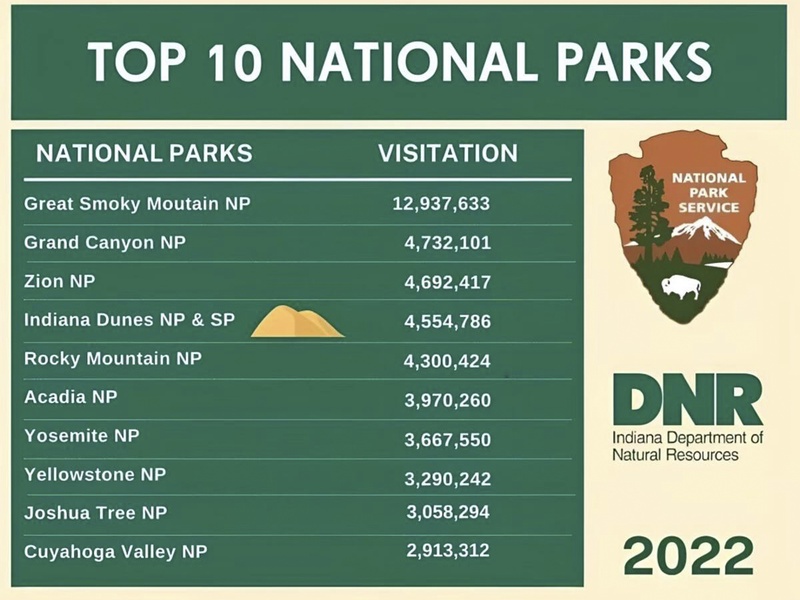 TOP 10 NATIONAL PARKS

| NATIONAL PARKS | VISITATION |
|---|---|
| Great Smoky Moutain NP | 12,937,633 |
| Grand Canyon NP | 4,732,101 |
| Zion NP | 4,692,417 |
| Indiana Dunes NP & SP | 4,554,786 |
| Rocky Mountain NP | 4,300,424 |
| Acadia NP | 3,970,260 |
| Yosemite NP | 3,667,550 |
| Yellowstone NP | 3,290,242 |
| Joshua Tree NP | 3,058,294 |
| Cuyahoga Valley NP | 2,913,312 |

NATIONAL PARK SERVICE

DNR
Indiana Department of Natural Resources

2022